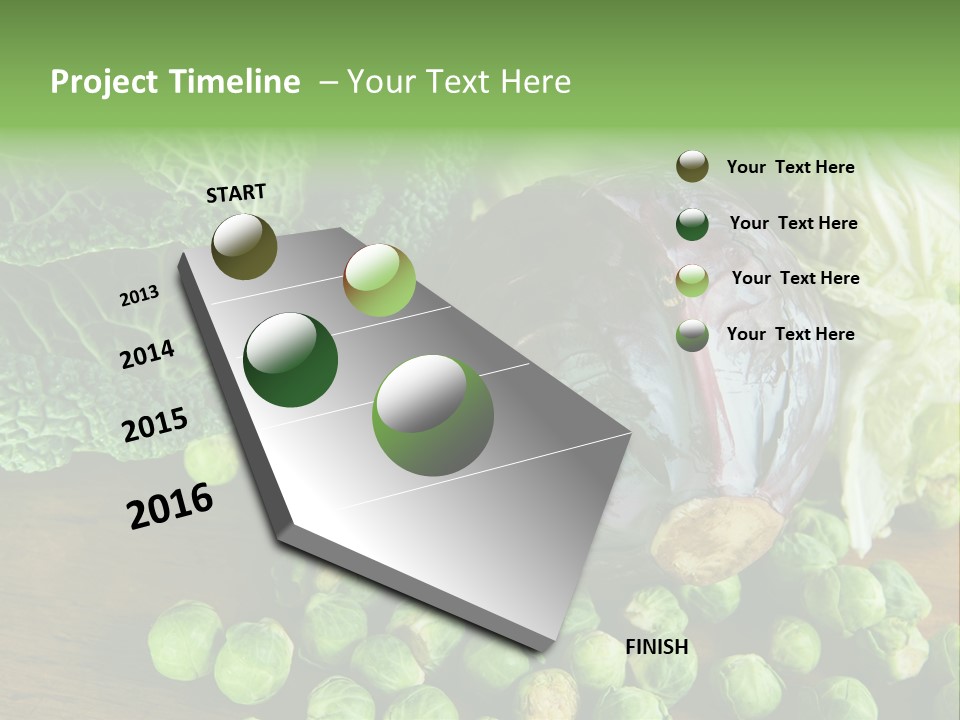 Project Timeline – Your Text Here

START

2013

2014

2015

2016

FINISH

Your Text Here

Your Text Here

Your Text Here

Your Text Here